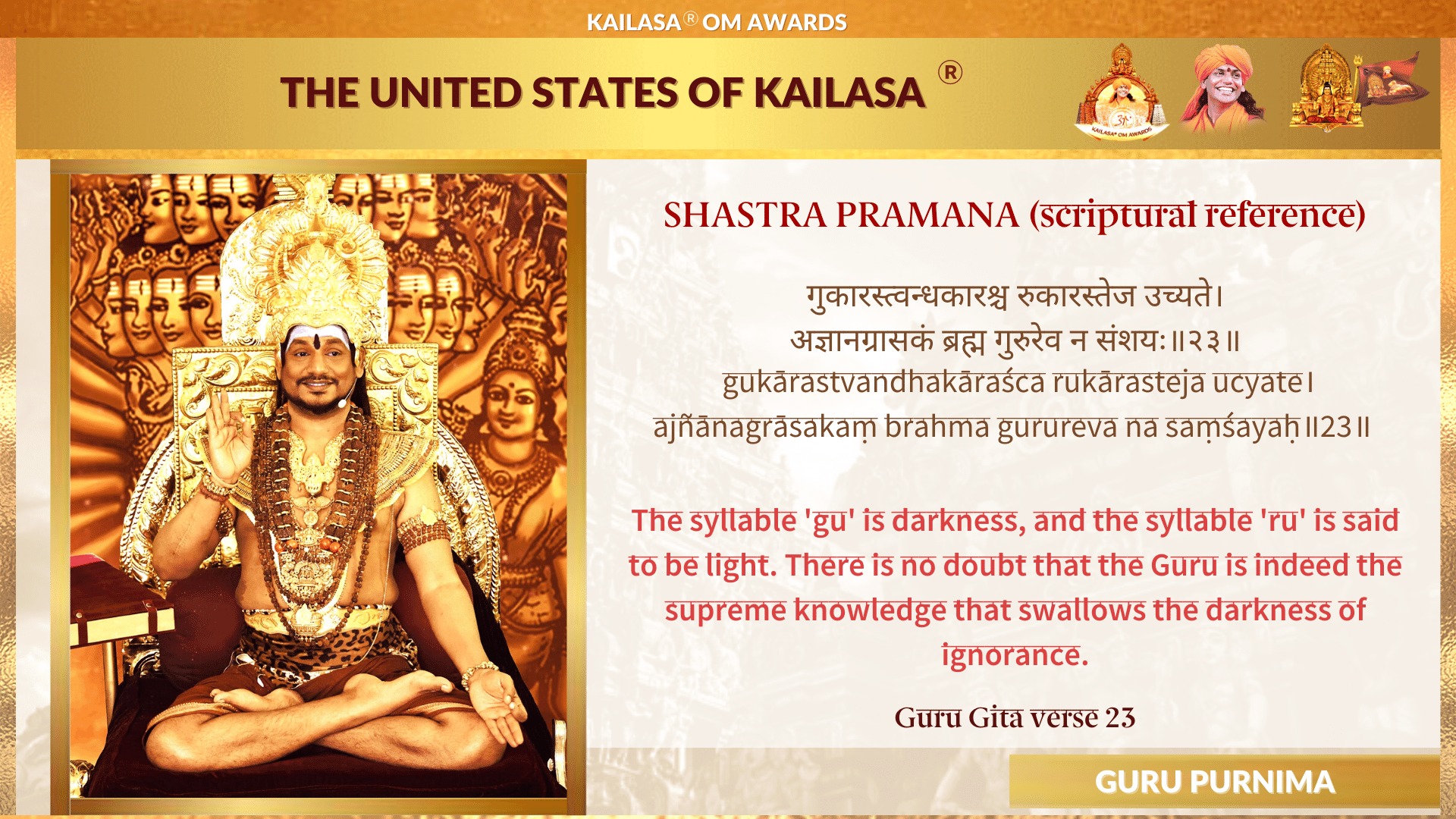 KAILASA® OM AWARDS

THE UNITED STATES OF KAILASA ®

KAILASA® OM AWARDS

SHASTRA PRAMANA (scriptural reference)

गुकारस्त्वन्धकारश्च रुकारस्तेज उच्यते।
अज्ञानग्रासकं ब्रह्म गुरुरेव न संशयः॥२३॥
gukārastvandhakāraśca rukārasteja ucyate।
ajñānagrāsakaṃ brahma gurureva na saṃśayaḥ॥23॥

The syllable 'gu' is darkness, and the syllable 'ru' is said to be light. There is no doubt that the Guru is indeed the supreme knowledge that swallows the darkness of ignorance.

Guru Gita verse 23

GURU PURNIMA